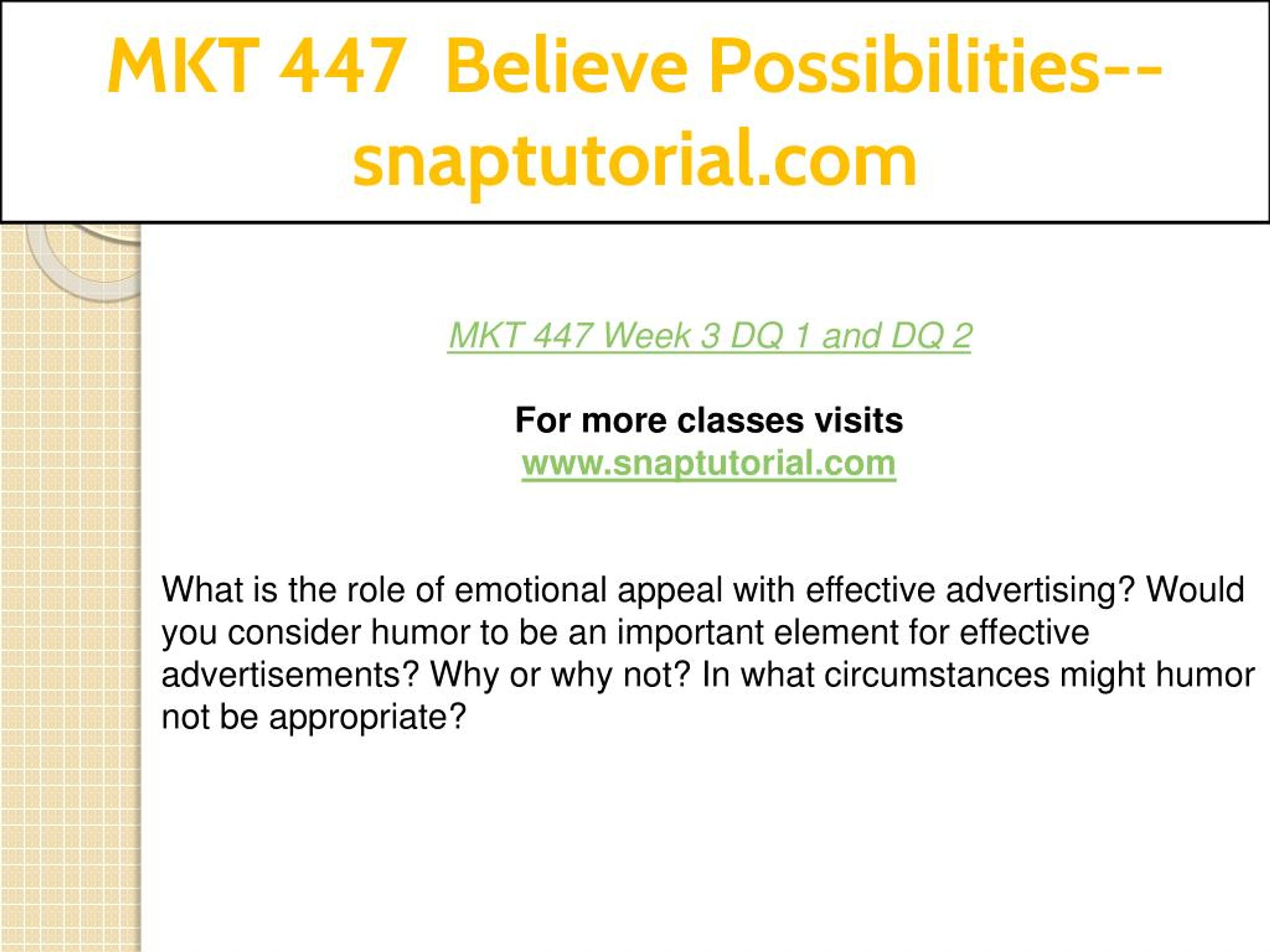 MKT 447 Believe Possibilities--snaptutorial.com

MKT 447 Week 3 DQ 1 and DQ 2

For more classes visits
www.snaptutorial.com

What is the role of emotional appeal with effective advertising? Would you consider humor to be an important element for effective advertisements? Why or why not? In what circumstances might humor not be appropriate?